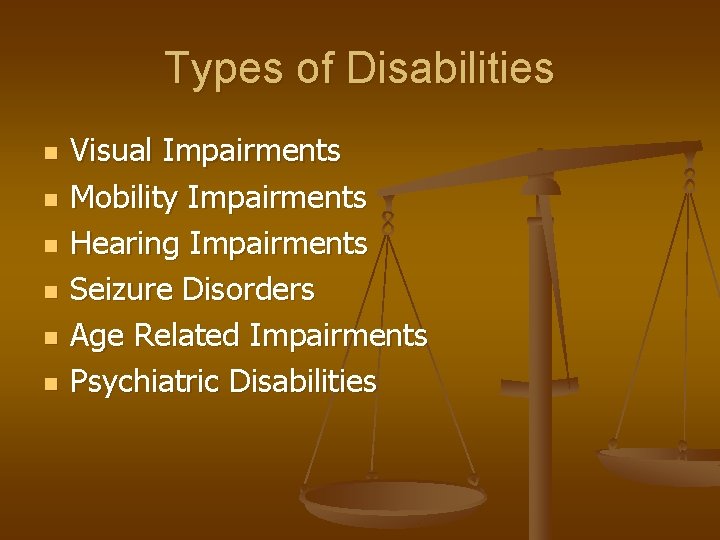 Types of Disabilities

- Visual Impairments
- Mobility Impairments
- Hearing Impairments
- Seizure Disorders
- Age Related Impairments
- Psychiatric Disabilities